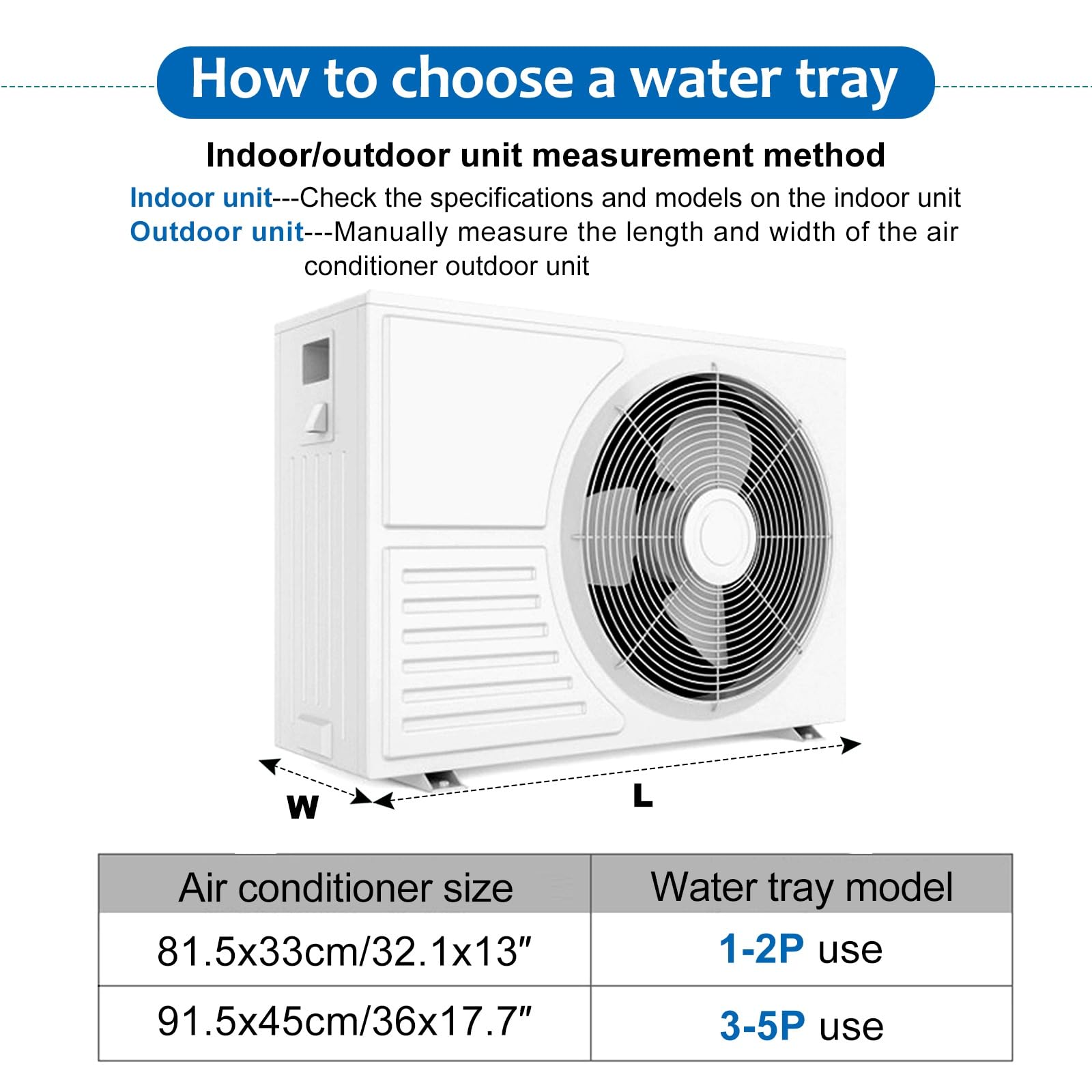 How to choose a water tray

Indoor/outdoor unit measurement method

Indoor unit---Check the specifications and models on the indoor unit
Outdoor unit---Manually measure the length and width of the air conditioner outdoor unit

W

L

| Air conditioner size | Water tray model |
|---|---|
| 81.5x33cm/32.1x13″ | 1-2P use |
| 91.5x45cm/36x17.7″ | 3-5P use |